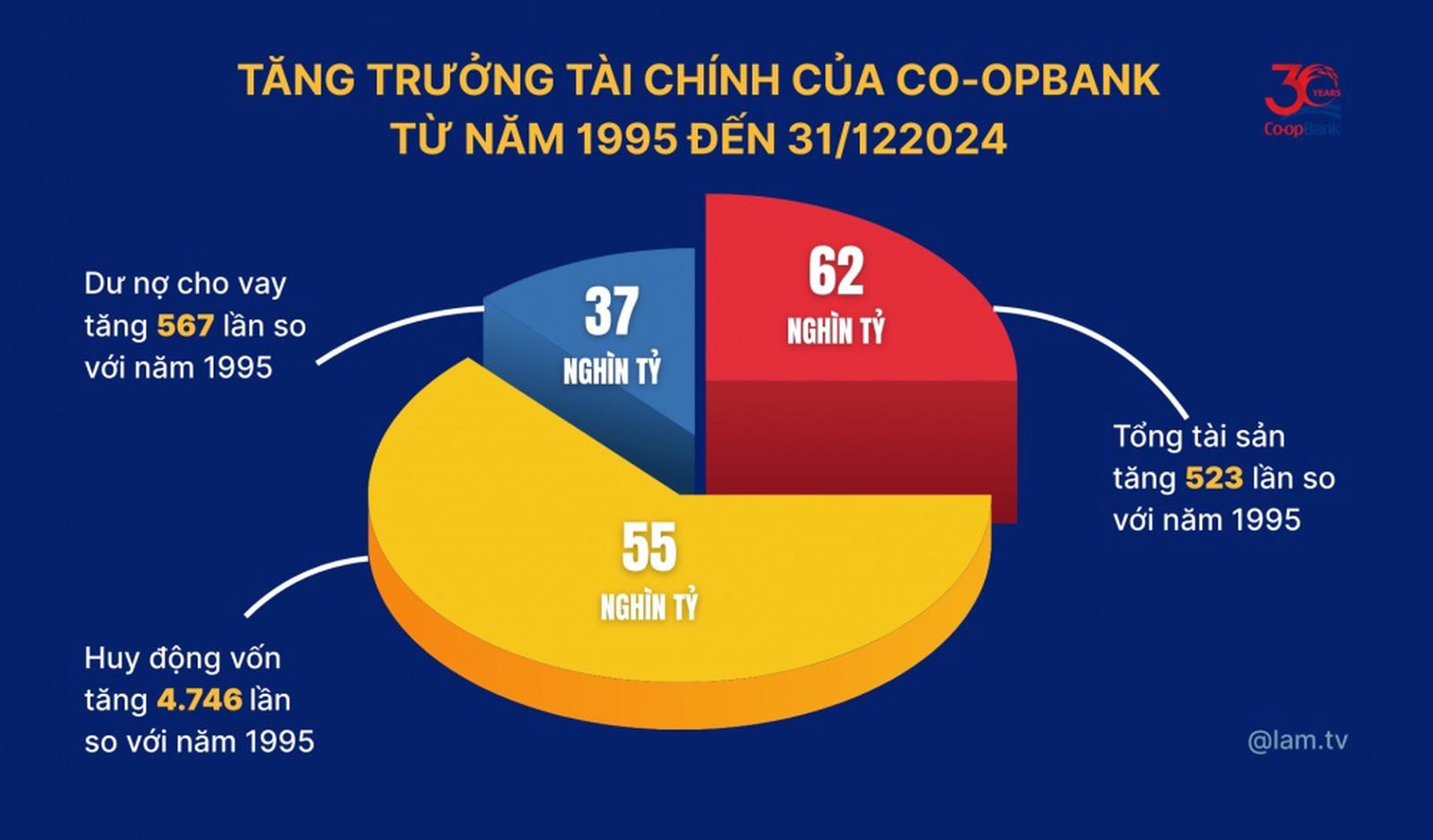 TĂNG TRƯỞNG TÀI CHÍNH CỦA CO-OPBANK TỪ NĂM 1995 ĐẾN 31/122024

30 YEARS Co-opBank

Dư nợ cho vay tăng 567 lần so với năm 1995

37 NGHÌN TỶ

62 NGHÌN TỶ

Tổng tài sản tăng 523 lần so với năm 1995

55 NGHÌN TỶ

Huy động vốn tăng 4.746 lần so với năm 1995

@lam.tv